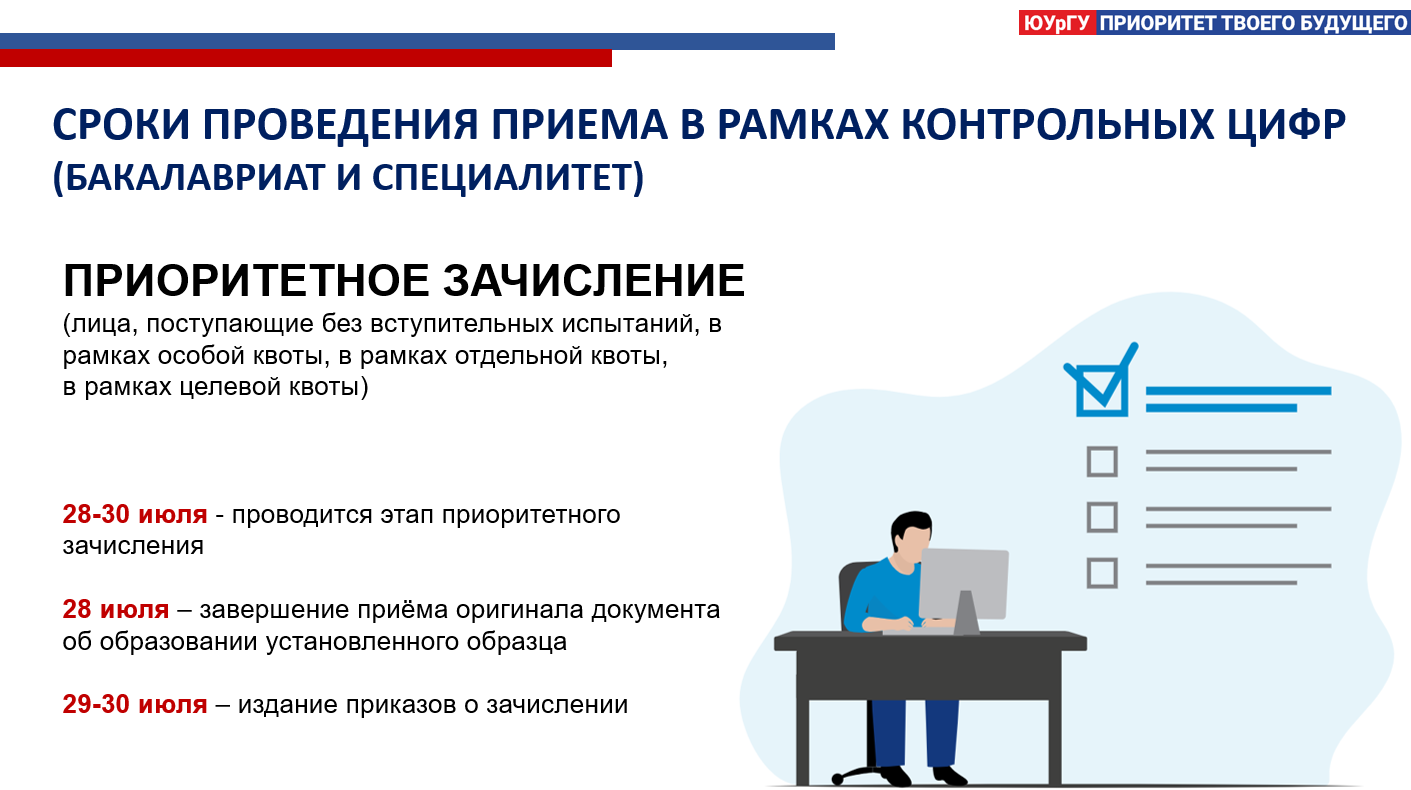 ЮУрГУ ПРИОРИТЕТ ТВОЕГО БУДУЩЕГО

СРОКИ ПРОВЕДЕНИЯ ПРИЕМА В РАМКАХ КОНТРОЛЬНЫХ ЦИФР (БАКАЛАВРИАТ И СПЕЦИАЛИТЕТ)

ПРИОРИТЕТНОЕ ЗАЧИСЛЕНИЕ
(лица, поступающие без вступительных испытаний, в рамках особой квоты, в рамках отдельной квоты, в рамках целевой квоты)

28-30 июля - проводится этап приоритетного зачисления

28 июля – завершение приёма оригинала документа об образовании установленного образца

29-30 июля – издание приказов о зачислении